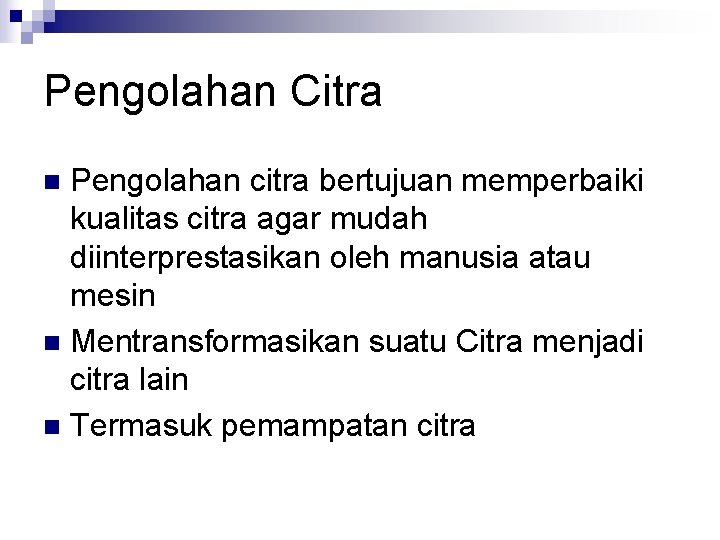 Pengolahan Citra

- Pengolahan citra bertujuan memperbaiki kualitas citra agar mudah diinterprestasikan oleh manusia atau mesin
- Mentransformasikan suatu Citra menjadi citra lain
- Termasuk pemampatan citra